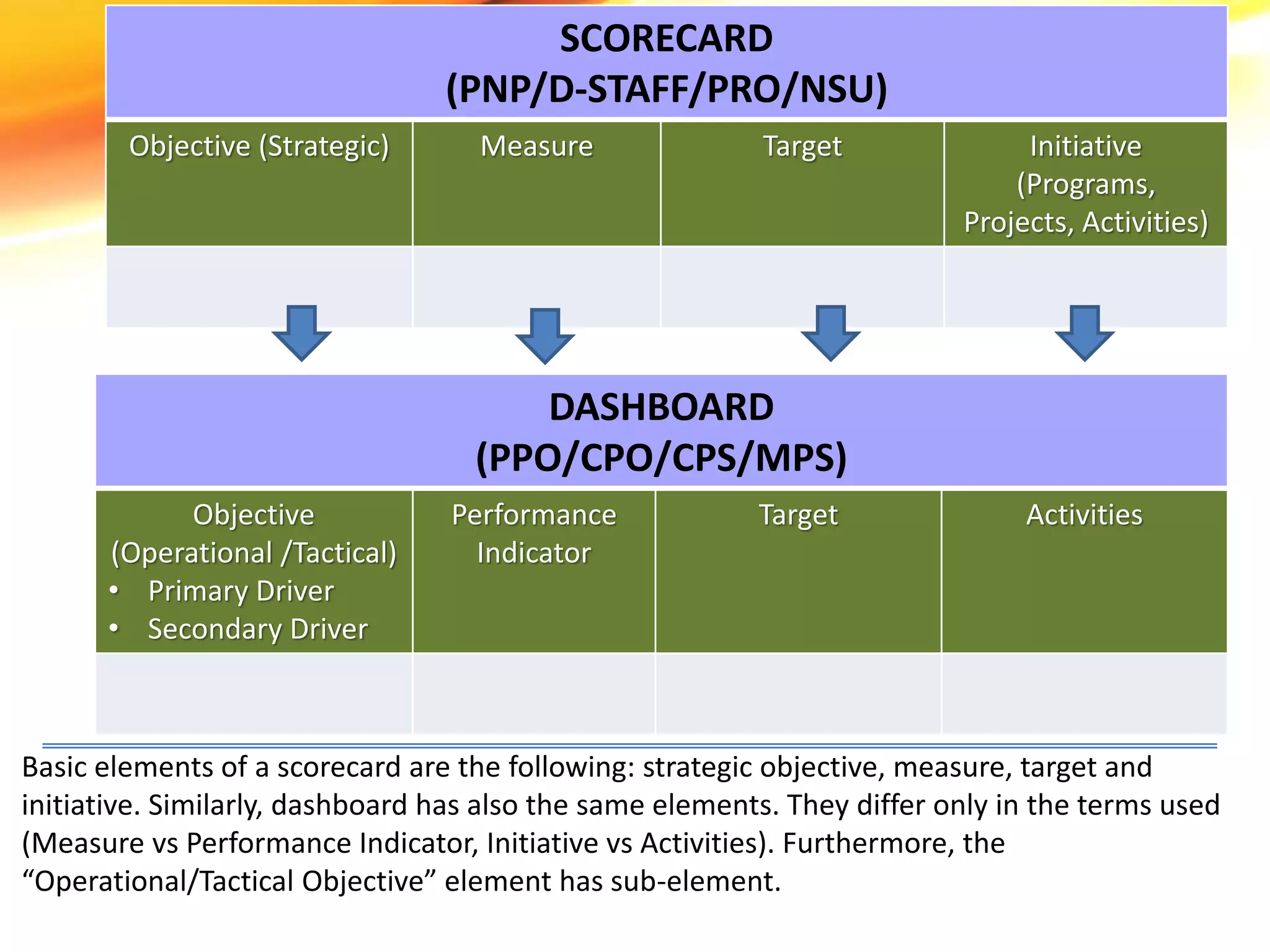 SCORECARD
(PNP/D-STAFF/PRO/NSU)

| Objective (Strategic) | Measure | Target | Initiative (Programs, Projects, Activities) |
|---|---|---|---|
| | | | |

DASHBOARD
(PPO/CPO/CPS/MPS)

| Objective (Operational /Tactical) • Primary Driver • Secondary Driver | Performance Indicator | Target | Activities |
|---|---|---|---|
| | | | |

Basic elements of a scorecard are the following: strategic objective, measure, target and initiative. Similarly, dashboard has also the same elements. They differ only in the terms used (Measure vs Performance Indicator, Initiative vs Activities). Furthermore, the “Operational/Tactical Objective” element has sub-element.